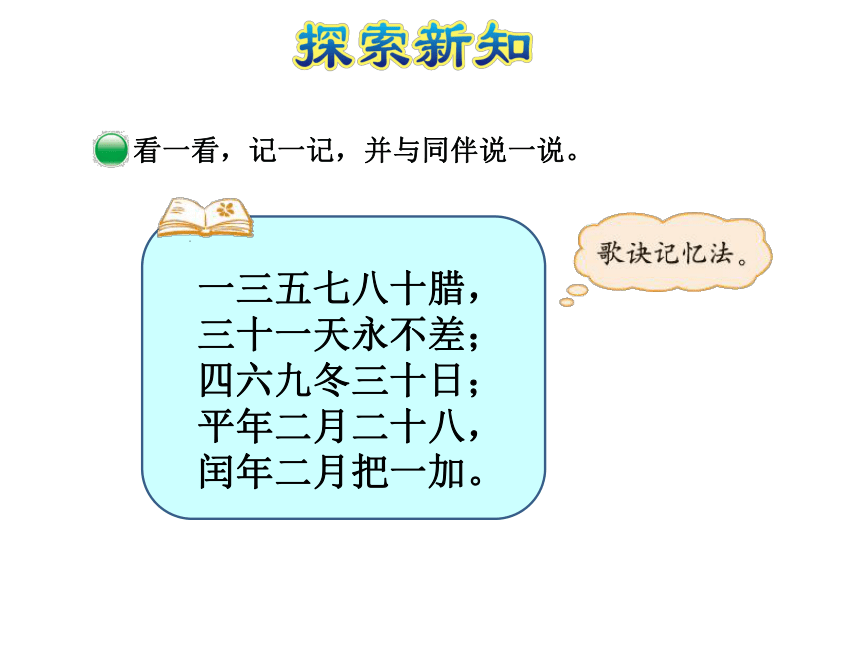 探索新知

看一看，记一记，并与同伴说一说。

一三五七八十腊，
三十一天永不差；
四六九冬三十日；
平年二月二十八，
闰年二月把一加。

歌诀记忆法。